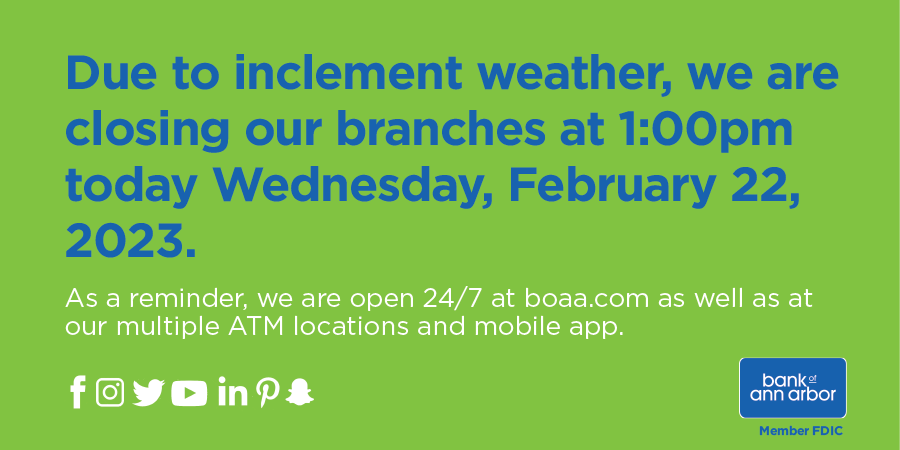 Due to inclement weather, we are closing our branches at 1:00pm today Wednesday, February 22, 2023.

As a reminder, we are open 24/7 at boaa.com as well as at our multiple ATM locations and mobile app.

bank of ann arbor

Member FDIC